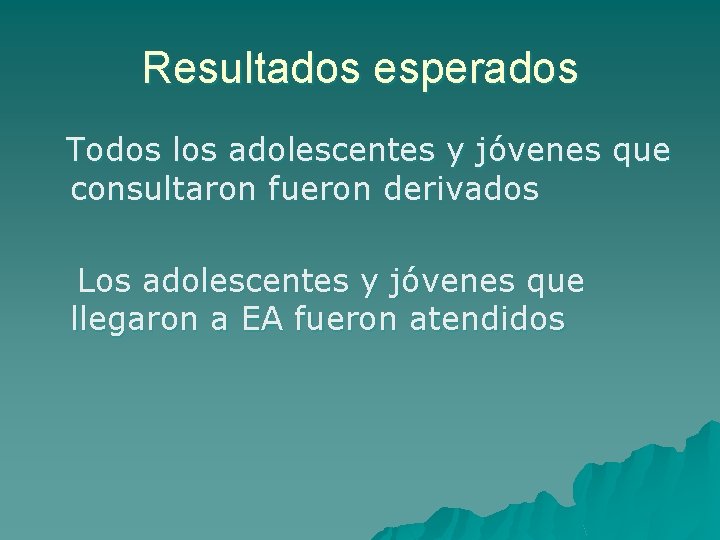 Resultados esperados

Todos los adolescentes y jóvenes que consultaron fueron derivados

Los adolescentes y jóvenes que llegaron a EA fueron atendidos